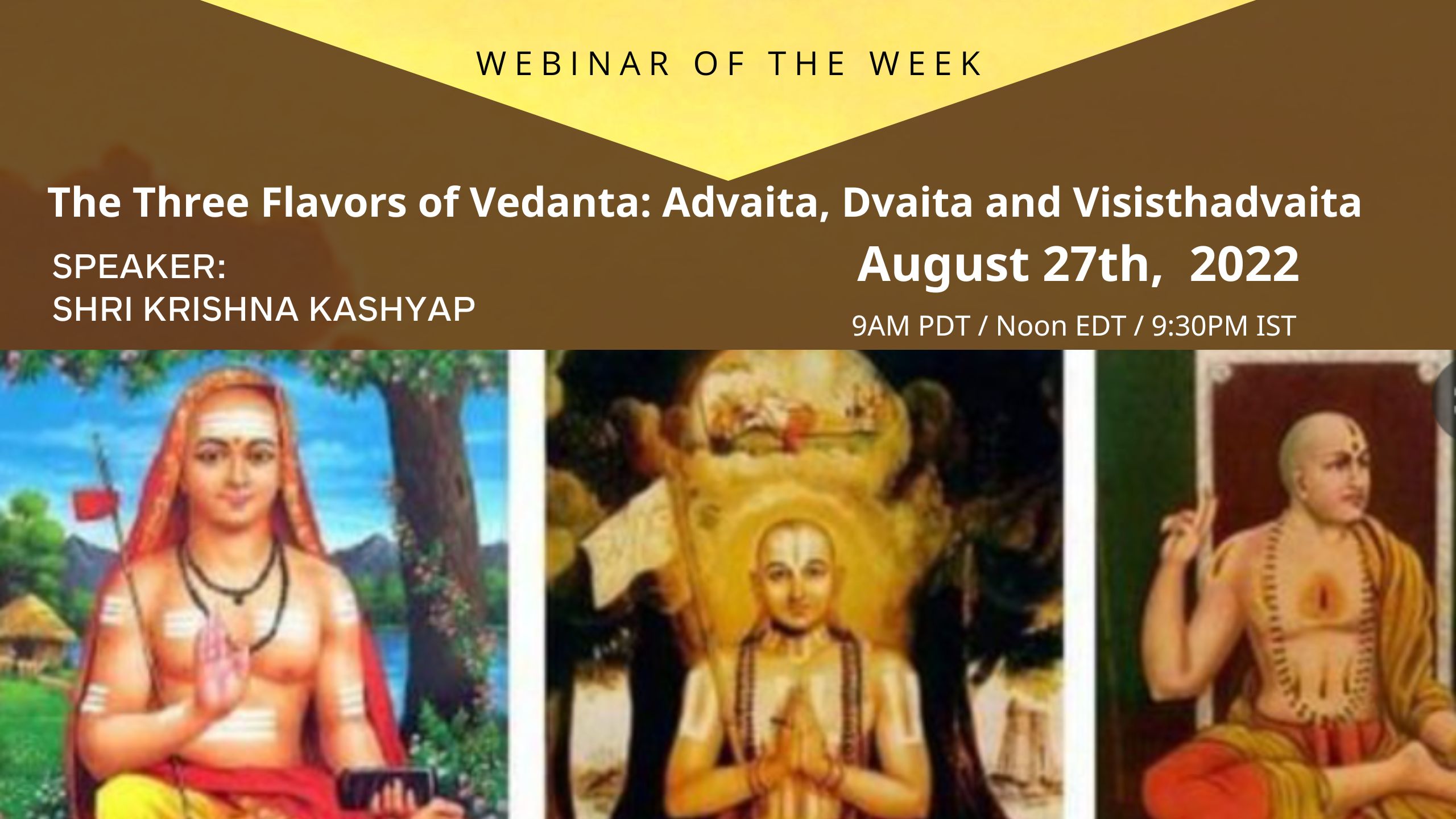 WEBINAR OF THE WEEK

The Three Flavors of Vedanta: Advaita, Dvaita and Visisthadvaita

SPEAKER:
SHRI KRISHNA KASHYAP

August 27th, 2022

9AM PDT / Noon EDT / 9:30PM IST